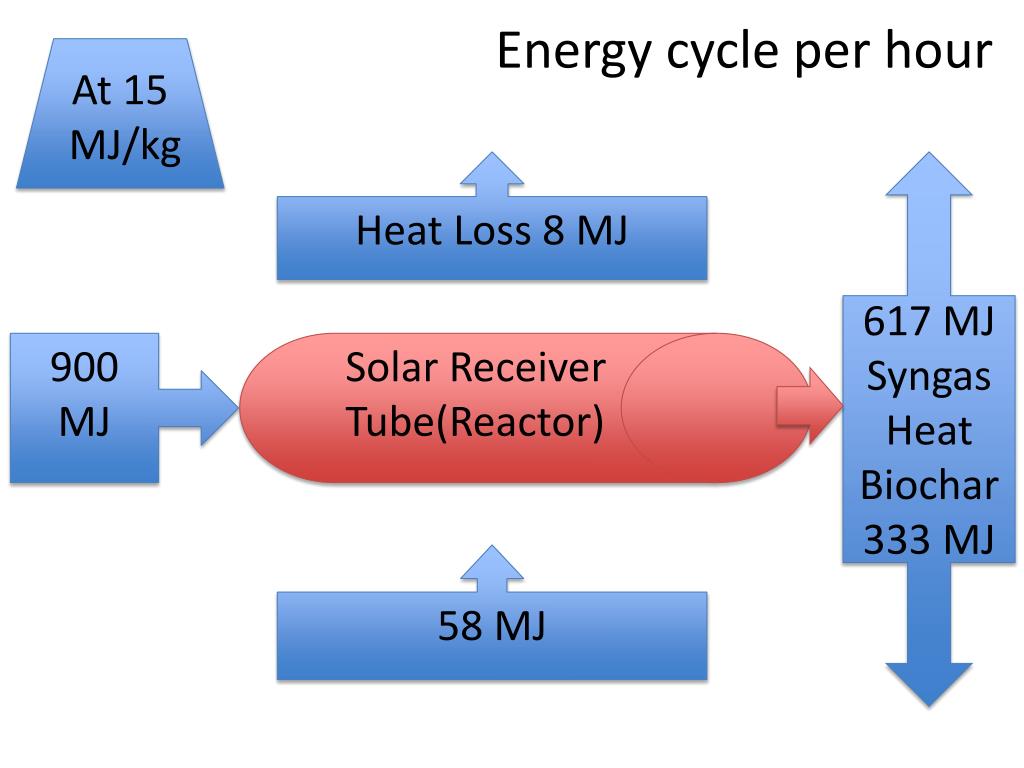 Energy cycle per hour

At 15 MJ/kg

Heat Loss 8 MJ

900 MJ

Solar Receiver Tube(Reactor)

617 MJ Syngas Heat Biochar 333 MJ

58 MJ